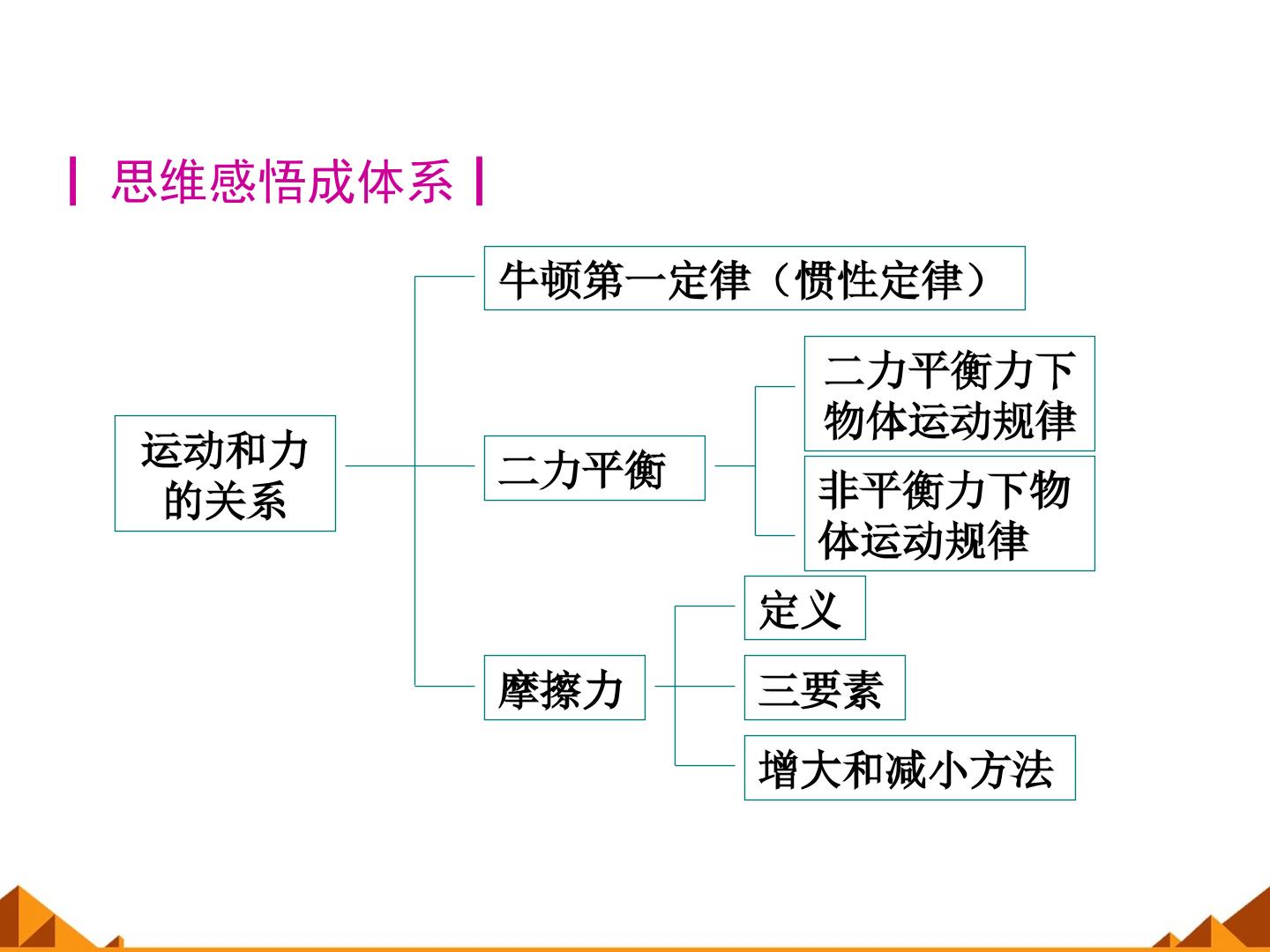 思维感悟成体系

运动和力的关系

牛顿第一定律（惯性定律）

二力平衡

二力平衡力下物体运动规律

非平衡力下物体运动规律

摩擦力

定义

三要素

增大和减小方法